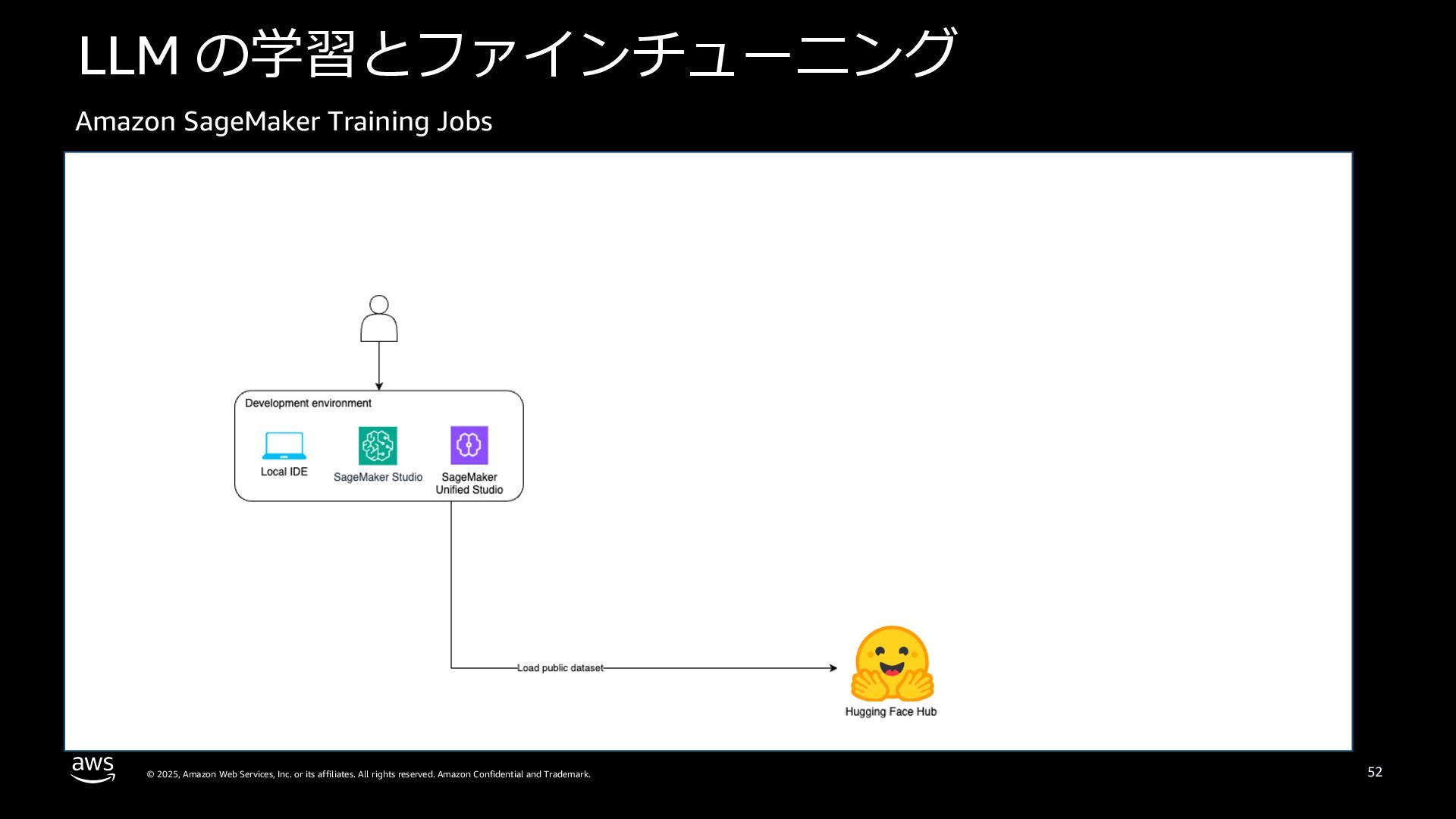 LLM の学習とファインチューニング

Amazon SageMaker Training Jobs

Development environment

Local IDE

SageMaker Studio

SageMaker Unified Studio

Load public dataset

Hugging Face Hub

aws

© 2025, Amazon Web Services, Inc. or its affiliates. All rights reserved. Amazon Confidential and Trademark.

52